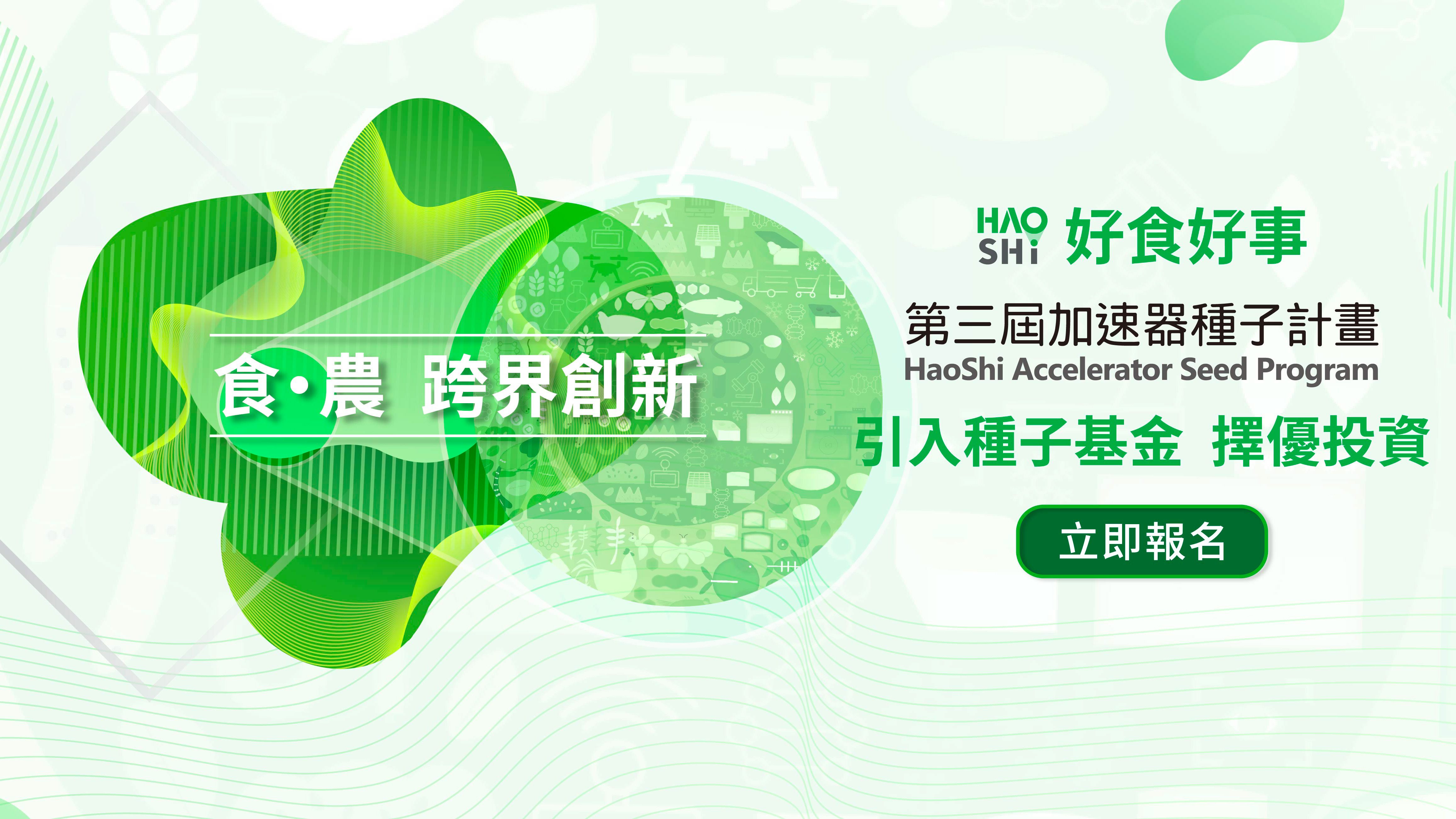 食·農 跨界創新

HAO SHi 好食好事

第三屆加速器種子計畫

HaoShi Accelerator Seed Program

引入種子基金 擇優投資

立即報名